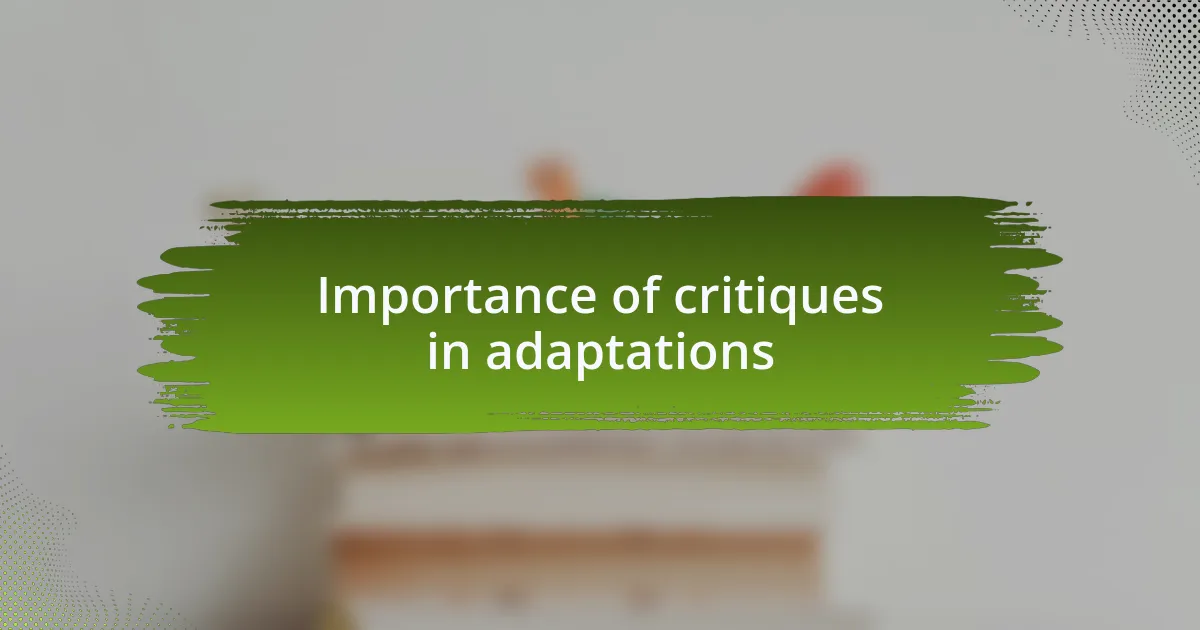 Importance of critiques in adaptations